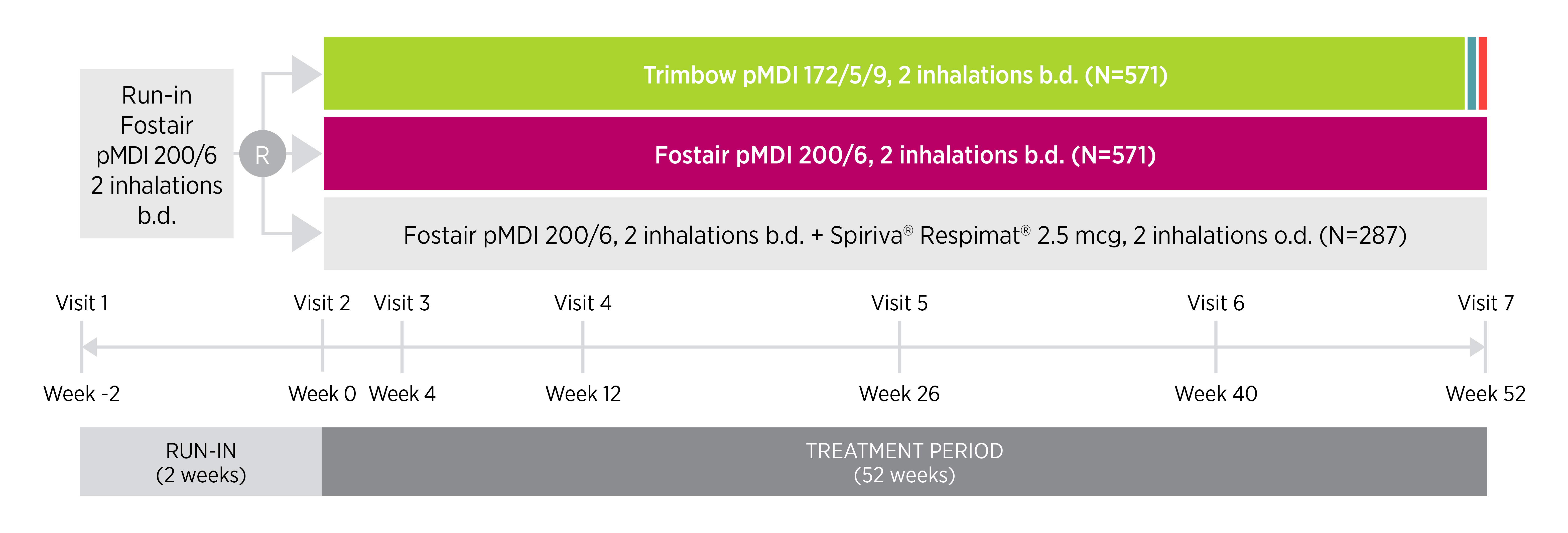 Run-in Fostair pMDI 200/6 2 inhalations b.d.

R

Trimbow pMDI 172/5/9, 2 inhalations b.d. (N=571)

Fostair pMDI 200/6, 2 inhalations b.d. (N=571)

Fostair pMDI 200/6, 2 inhalations b.d. + Spiriva® Respimat® 2.5 mcg, 2 inhalations o.d. (N=287)

Visit 1 Visit 2 Visit 3 Visit 4 Visit 5 Visit 6 Visit 7

Week -2 Week 0 Week 4 Week 12 Week 26 Week 40 Week 52

RUN-IN
(2 weeks)

TREATMENT PERIOD
(52 weeks)